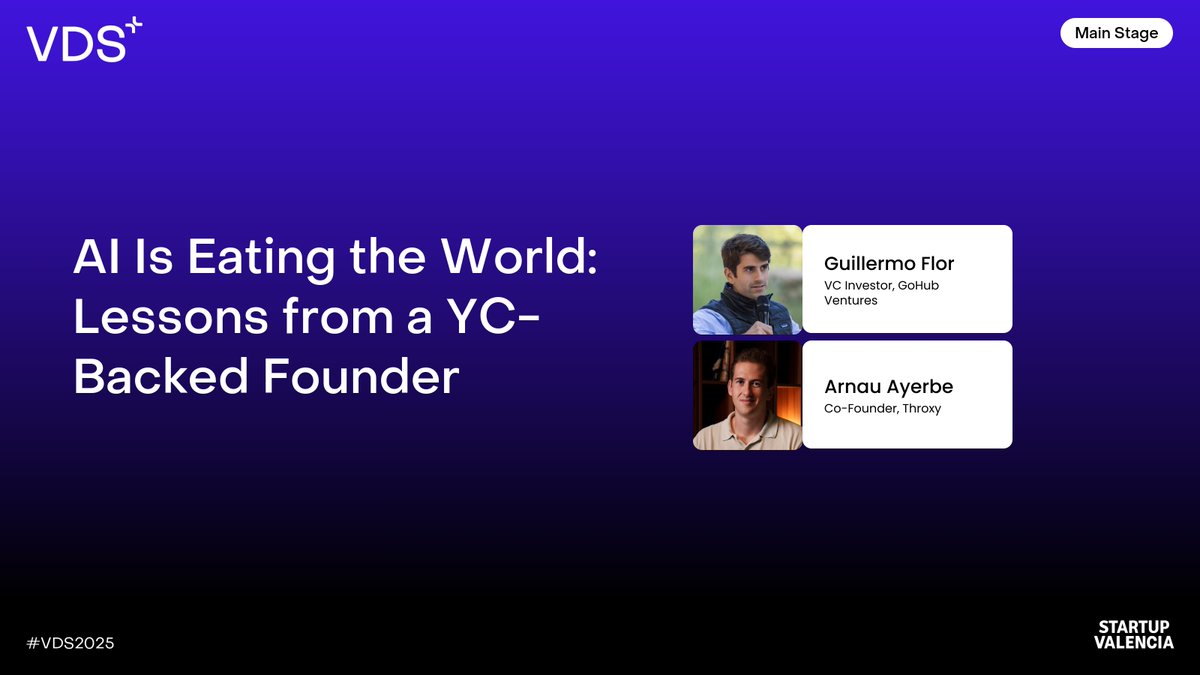 VDS

Main Stage

AI Is Eating the World: Lessons from a YC-Backed Founder

Guillermo Flor
VC Investor, GoHub Ventures

Arnau Ayerbe
Co-Founder, Throxy

#VDS2025

STARTUP VALENCIA